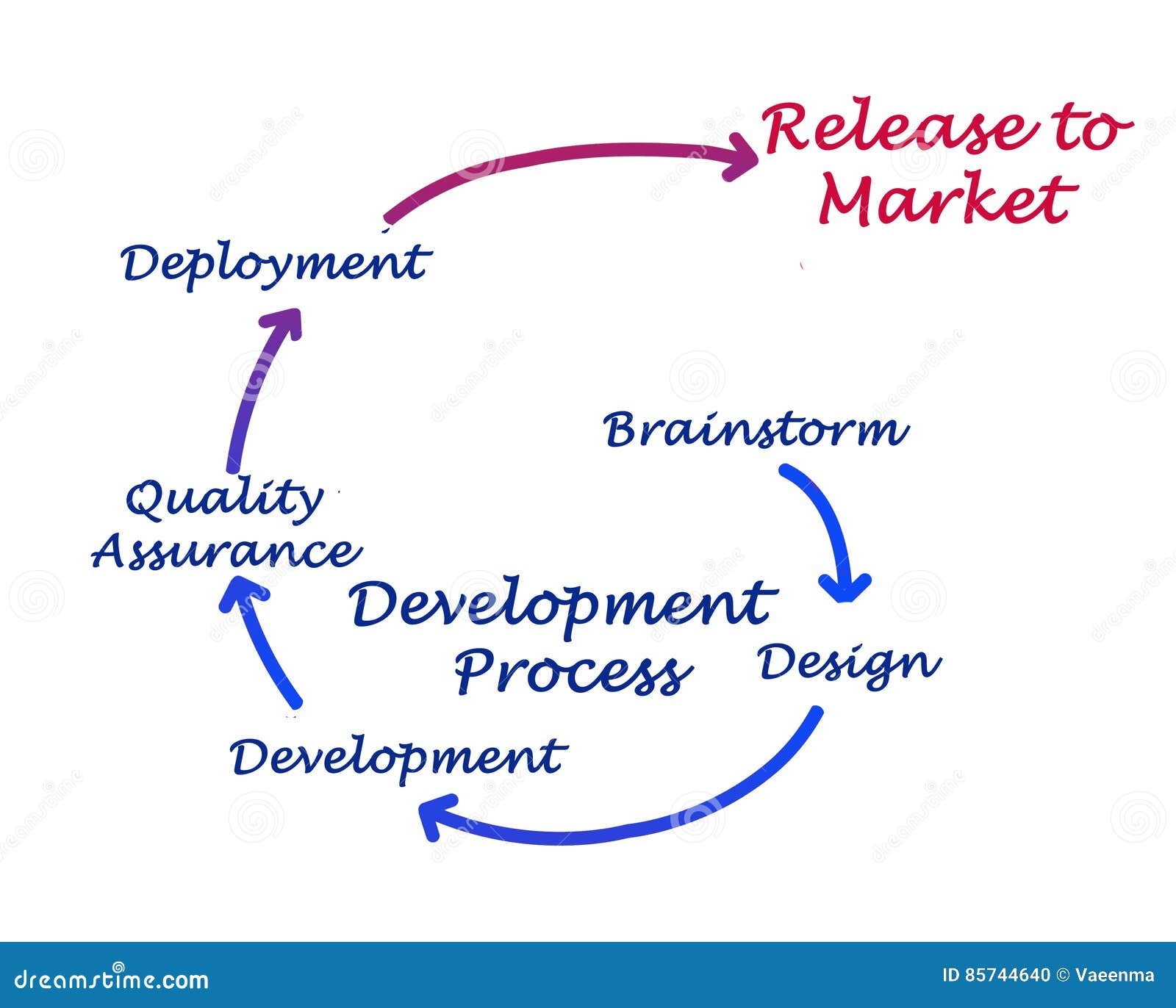 Release to Market

Deployment

Brainstorm

Quality Assurance

Development Process

Design

Development

dreamstime.com

ID 85744640 © Vaeenma